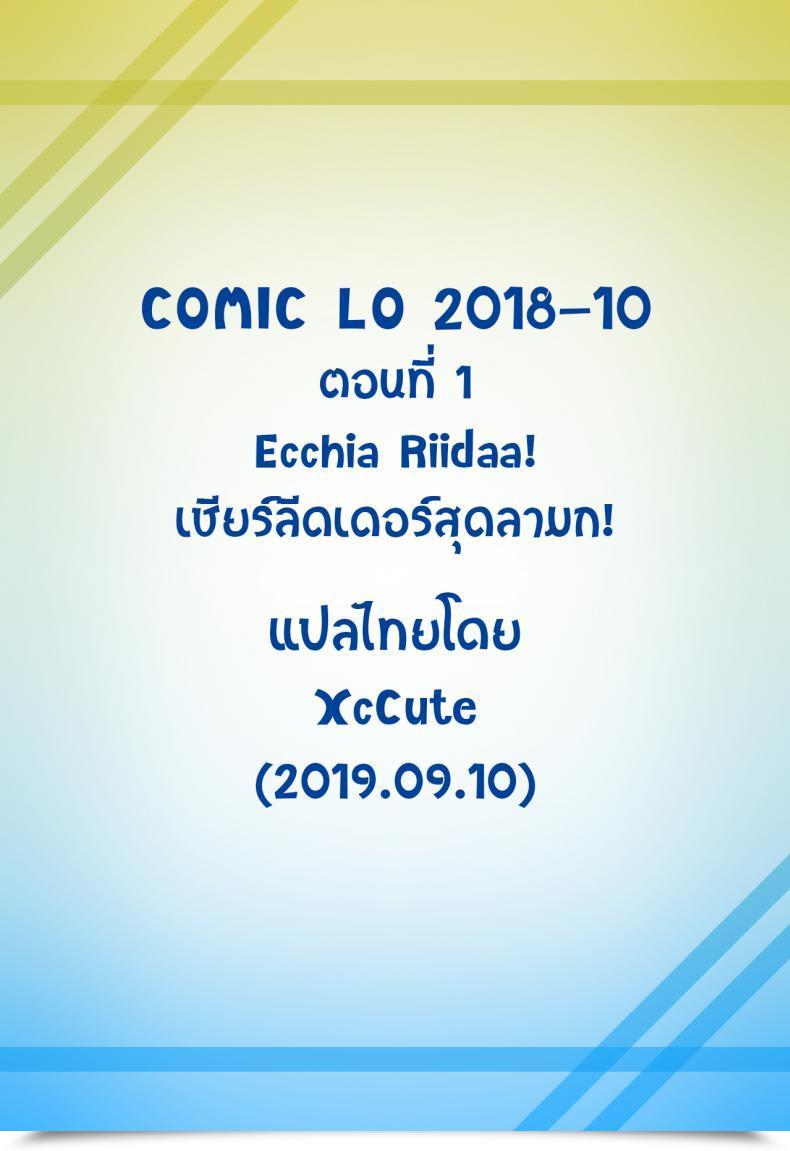 COMIC LO 2018-10
ตอนที่ 1
Ecchia Riidaa!
เชียร์ลีดเดอร์สุดลามก!

แปลไทยโดย
XcCute
(2019.09.10)